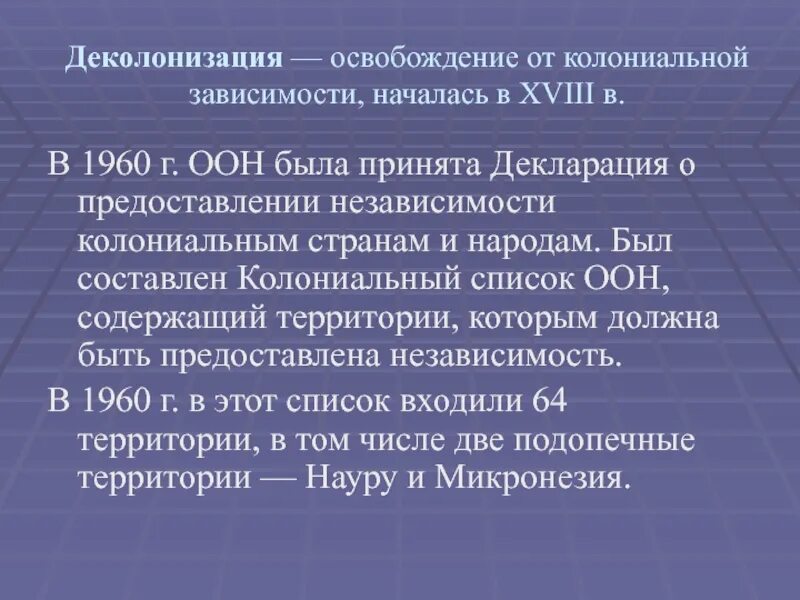 Деколонизация — освобождение от колониальной зависимости, началась в XVIII в.

В 1960 г. ООН была принята Декларация о предоставлении независимости колониальным странам и народам. Был составлен Колониальный список ООН, содержащий территории, которым должна быть предоставлена независимость.

В 1960 г. в этот список входили 64 территории, в том числе две подопечные территории — Науру и Микронезия.